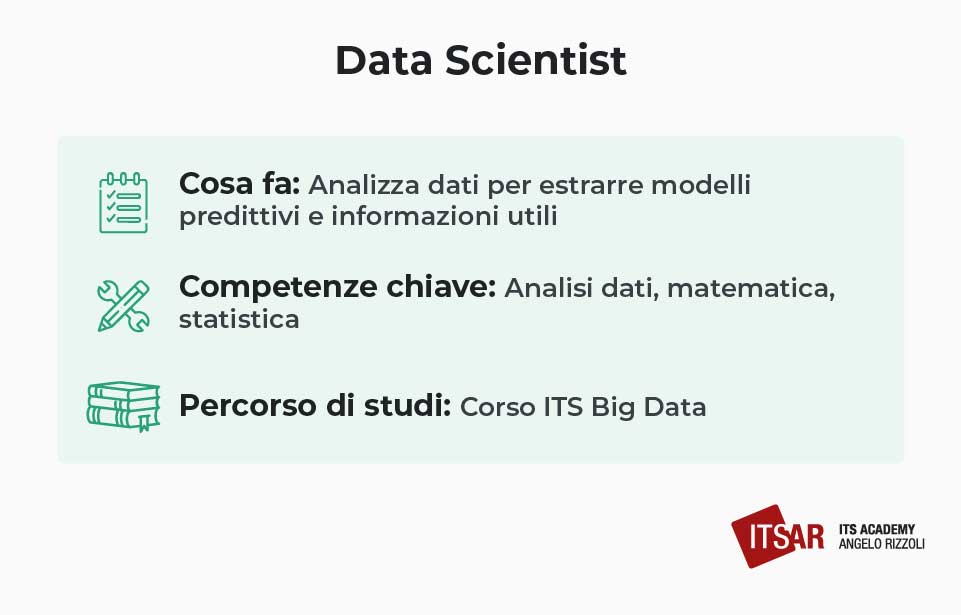 Data Scientist

Cosa fa: Analizza dati per estrarre modelli predittivi e informazioni utili

Competenze chiave: Analisi dati, matematica, statistica

Percorso di studi: Corso ITS Big Data

ITSAR ITS ACADEMY ANGELO RIZZOLI